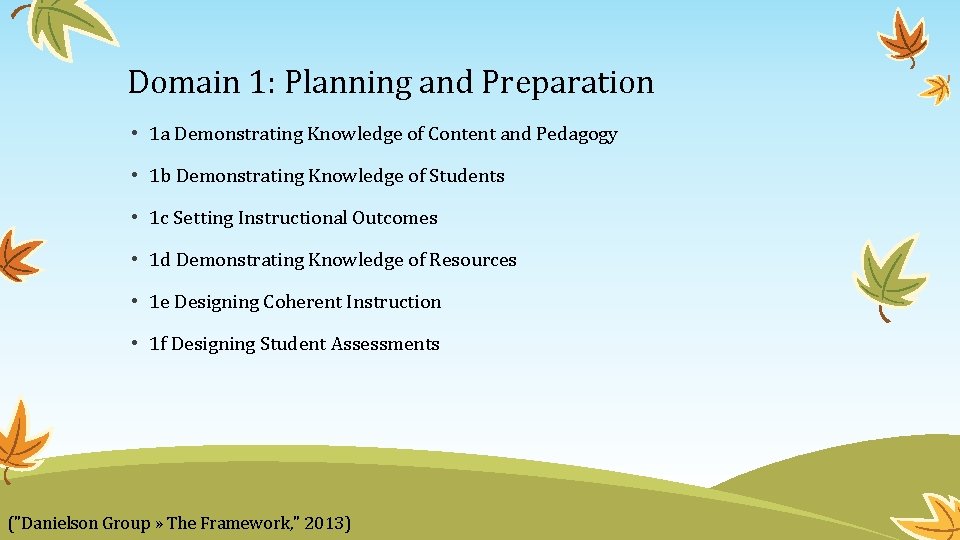 Domain 1: Planning and Preparation

• 1a Demonstrating Knowledge of Content and Pedagogy
• 1b Demonstrating Knowledge of Students
• 1c Setting Instructional Outcomes
• 1d Demonstrating Knowledge of Resources
• 1e Designing Coherent Instruction
• 1f Designing Student Assessments

("Danielson Group » The Framework," 2013)